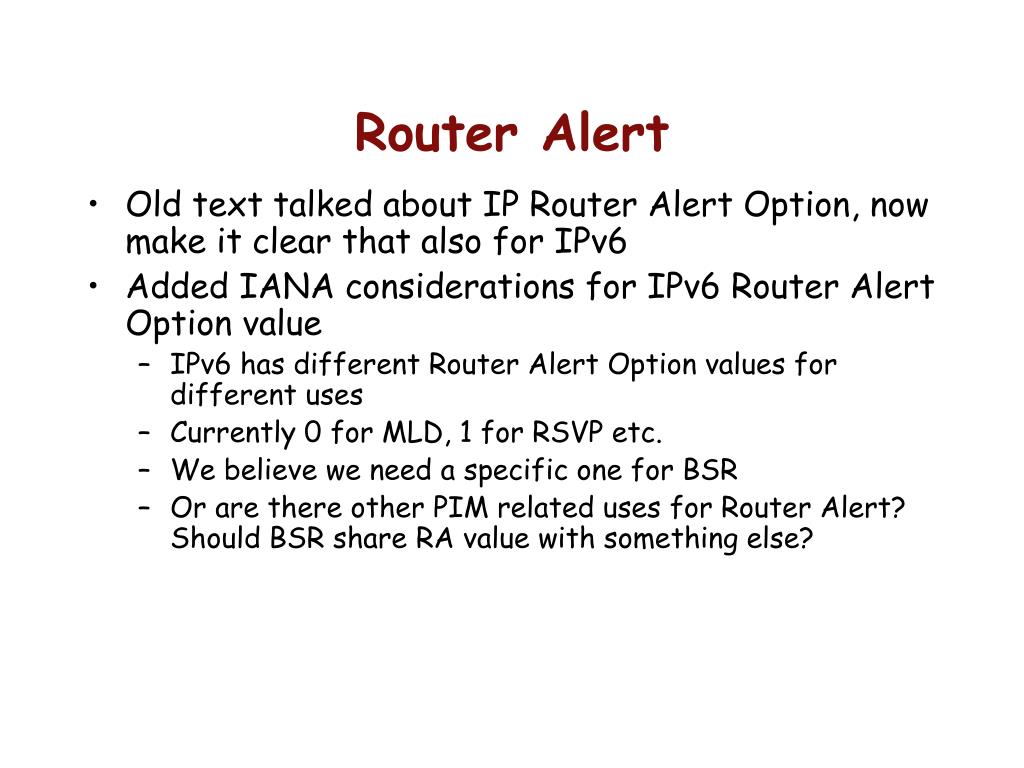 Router Alert

• Old text talked about IP Router Alert Option, now make it clear that also for IPv6
• Added IANA considerations for IPv6 Router Alert Option value
  – IPv6 has different Router Alert Option values for different uses
  – Currently 0 for MLD, 1 for RSVP etc.
  – We believe we need a specific one for BSR
  – Or are there other PIM related uses for Router Alert? Should BSR share RA value with something else?